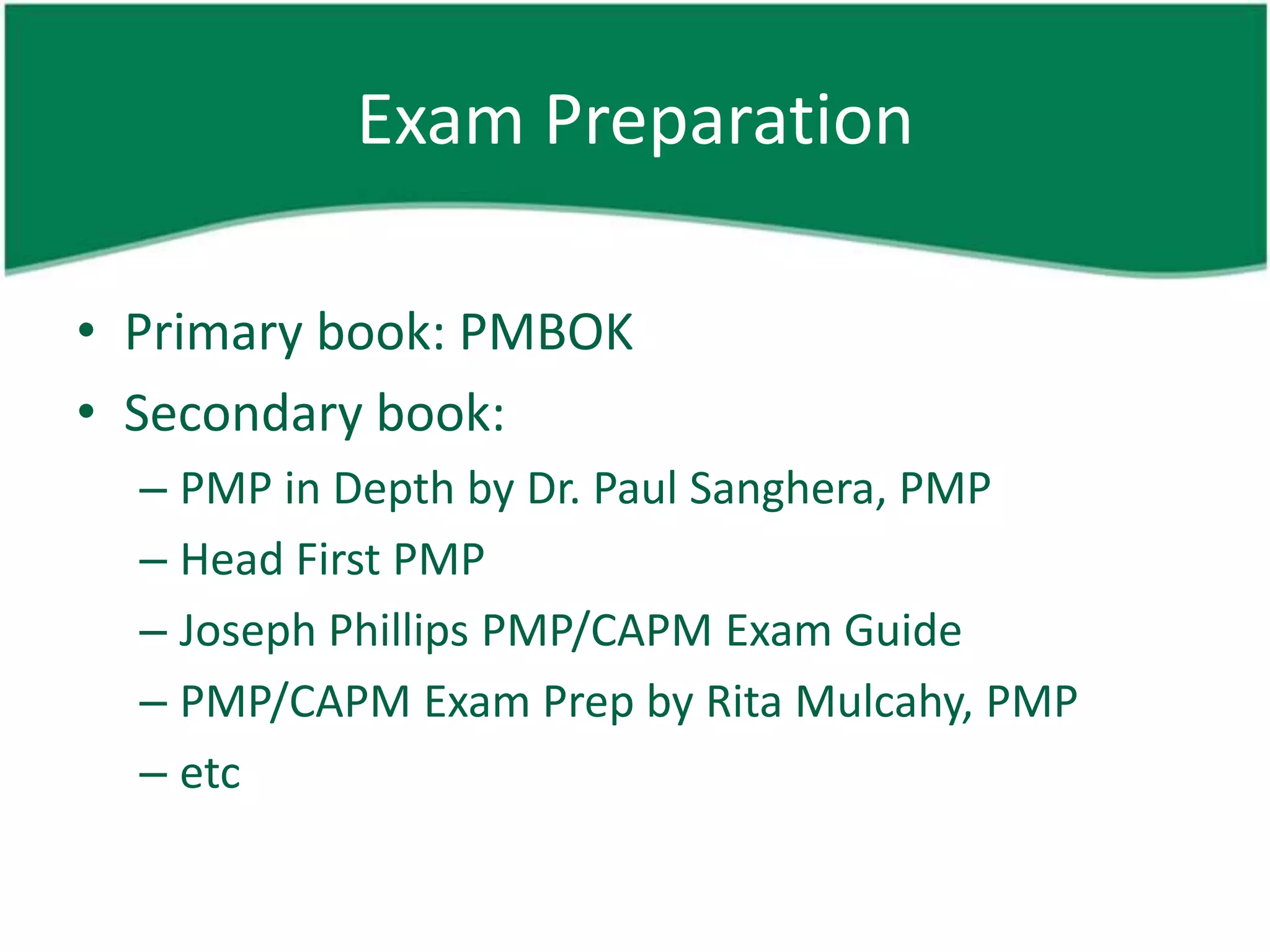 Exam Preparation

• Primary book: PMBOK
• Secondary book:
– PMP in Depth by Dr. Paul Sanghera, PMP
– Head First PMP
– Joseph Phillips PMP/CAPM Exam Guide
– PMP/CAPM Exam Prep by Rita Mulcahy, PMP
– etc